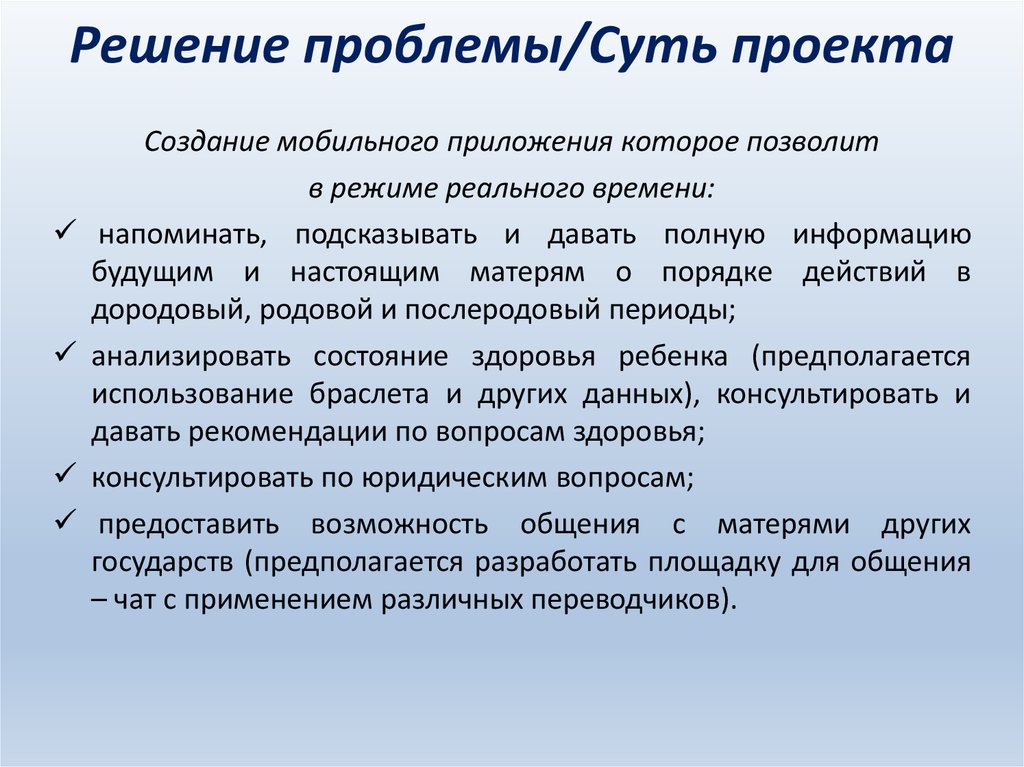 Решение проблемы/Суть проекта

Создание мобильного приложения которое позволит в режиме реального времени:

✓ напоминать, подсказывать и давать полную информацию будущим и настоящим матерям о порядке действий в дородовый, родовой и послеродовый периоды;

✓ анализировать состояние здоровья ребенка (предполагается использование браслета и других данных), консультировать и давать рекомендации по вопросам здоровья;

✓ консультировать по юридическим вопросам;

✓ предоставить возможность общения с матерями других государств (предполагается разработать площадку для общения – чат с применением различных переводчиков).